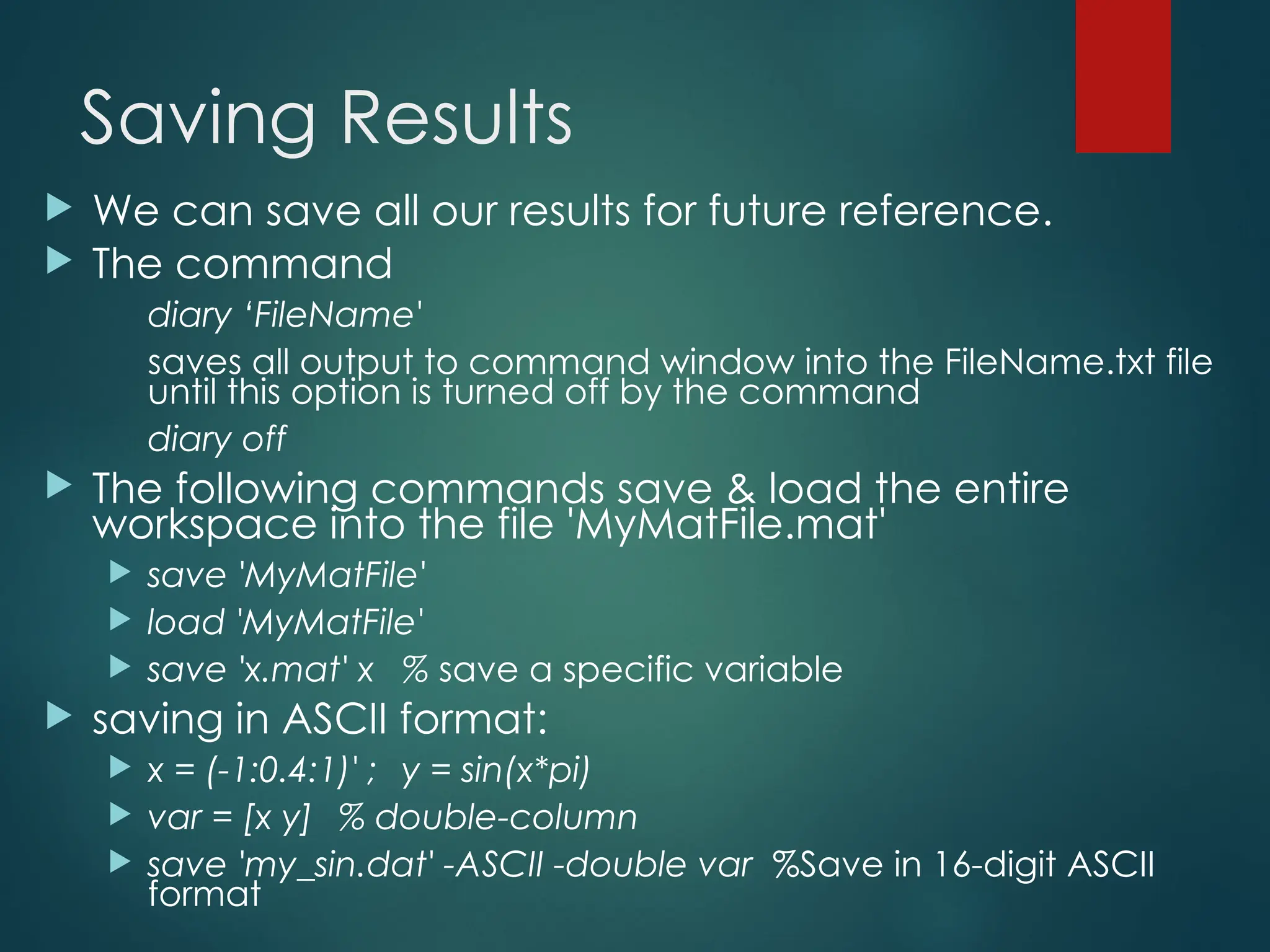 Saving Results

We can save all our results for future reference.

The command

diary ‘FileName'

saves all output to command window into the FileName.txt file until this option is turned off by the command

diary off

The following commands save & load the entire workspace into the file 'MyMatFile.mat'

save 'MyMatFile'

load 'MyMatFile'

save 'x.mat' x % save a specific variable

saving in ASCII format:

x = (-1:0.4:1)' ; y = sin(x*pi)

var = [x y] % double-column

save 'my_sin.dat' -ASCII -double var %Save in 16-digit ASCII format